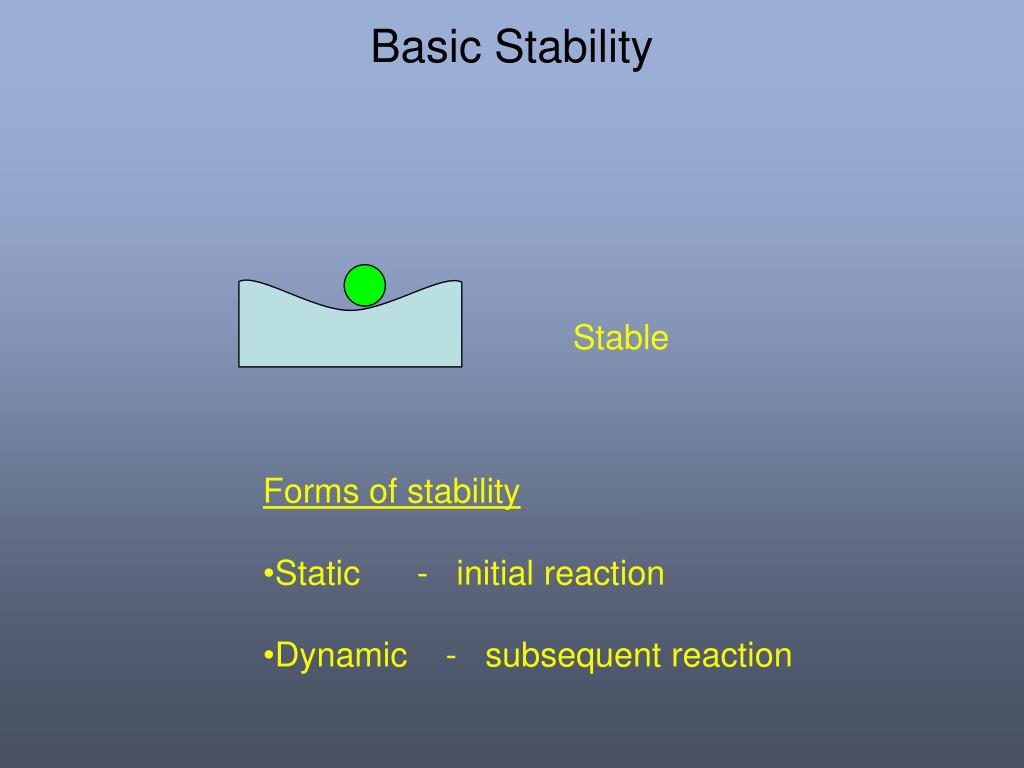 Basic Stability

Stable

Forms of stability

•Static - initial reaction

•Dynamic - subsequent reaction